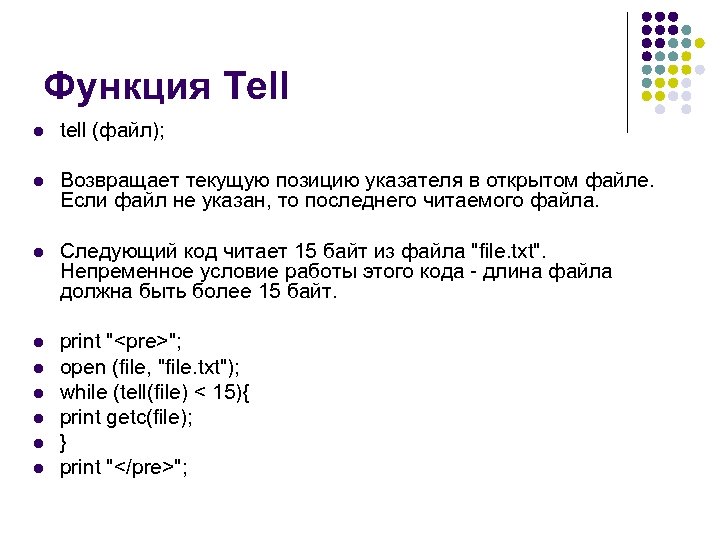 Функция Tell

- tell (файл);

- Возвращает текущую позицию указателя в открытом файле. Если файл не указан, то последнего читаемого файла.

- Следующий код читает 15 байт из файла "file.txt". Непременное условие работы этого кода - длина файла должна быть более 15 байт.

- print "<pre>";
- open (file, "file.txt");
- while (tell(file) < 15){
- print getc(file);
- }
- print "</pre>";